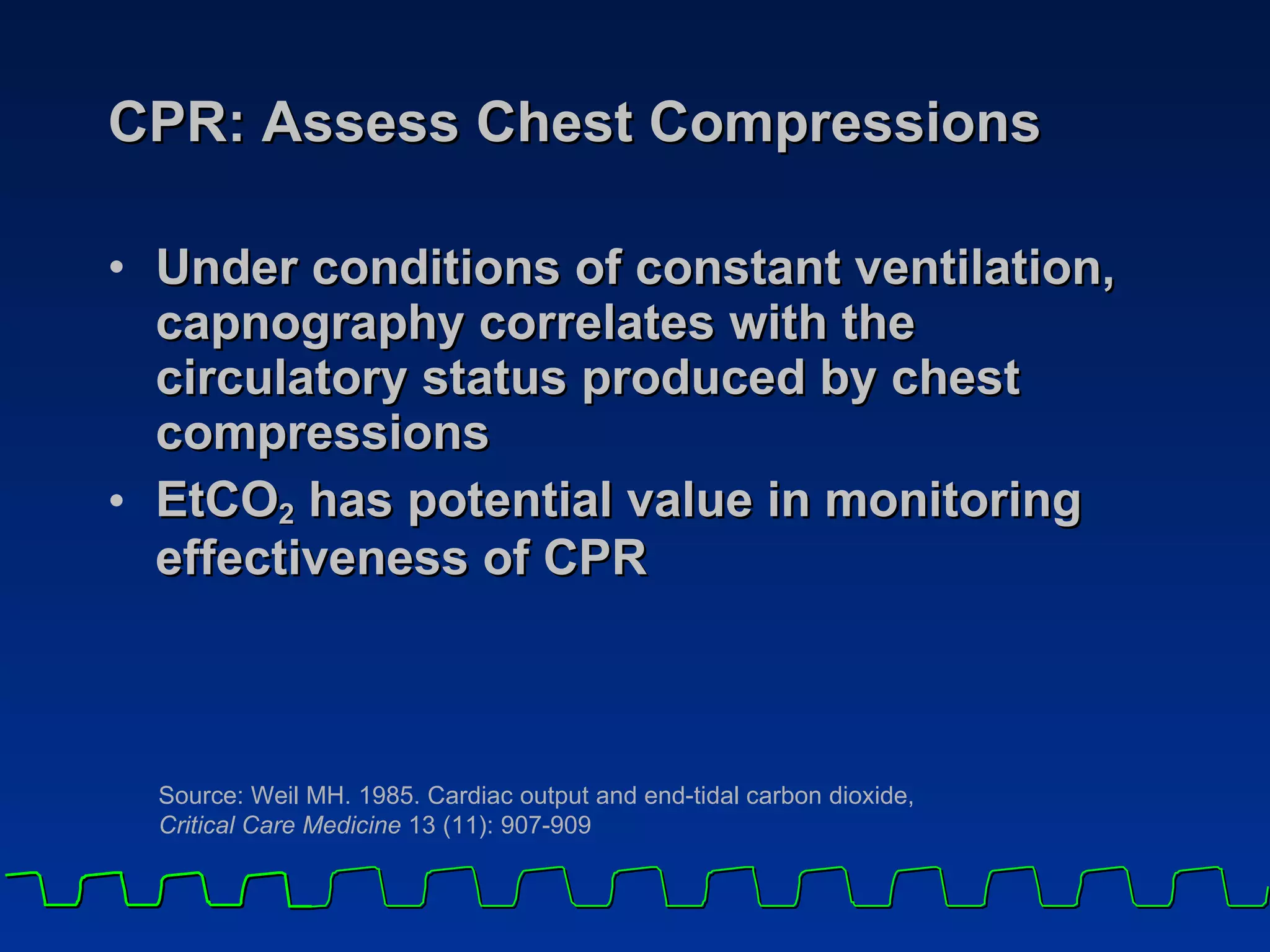 CPR: Assess Chest Compressions

• Under conditions of constant ventilation, capnography correlates with the circulatory status produced by chest compressions
• $EtCO_2$ has potential value in monitoring effectiveness of CPR

Source: Weil MH. 1985. Cardiac output and end-tidal carbon dioxide, Critical Care Medicine 13 (11): 907-909